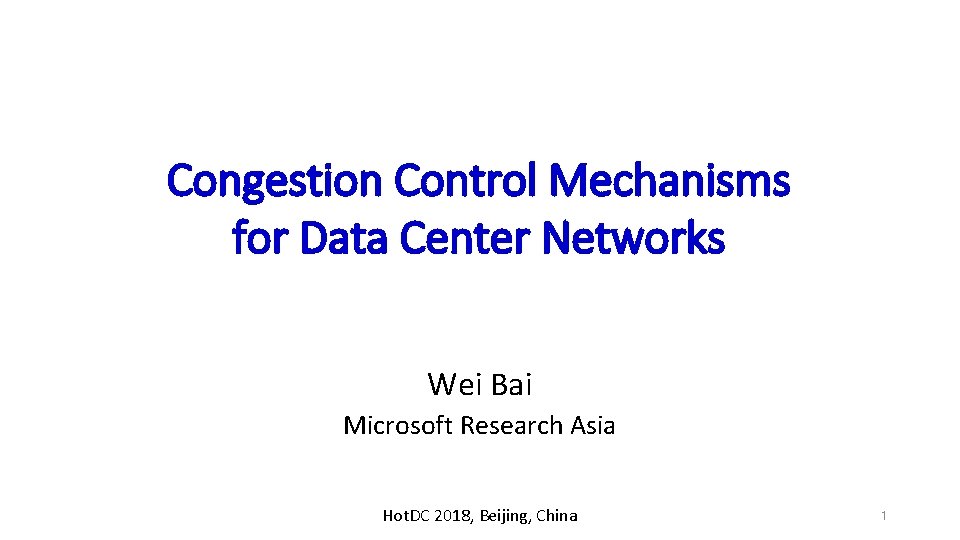 Congestion Control Mechanisms for Data Center Networks

Wei Bai

Microsoft Research Asia

HotDC 2018, Beijing, China

1